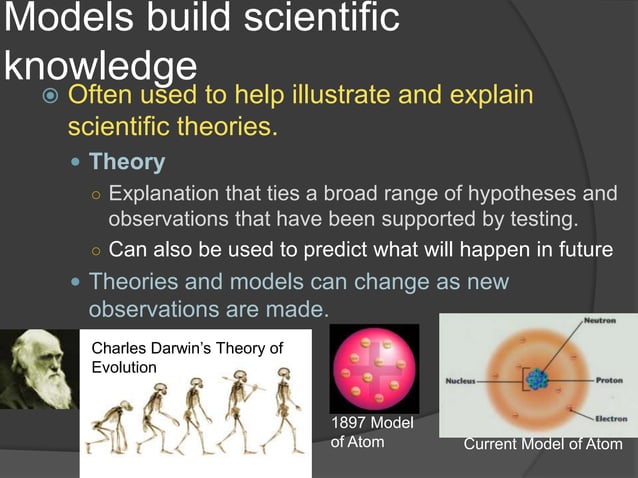 Models build scientific knowledge

Often used to help illustrate and explain scientific theories.

Theory

Explanation that ties a broad range of hypotheses and observations that have been supported by testing.

Can also be used to predict what will happen in future

Theories and models can change as new observations are made.

Charles Darwin's Theory of Evolution

1897 Model of Atom

Neutron

Nucleus

Proton

Electron

Current Model of Atom